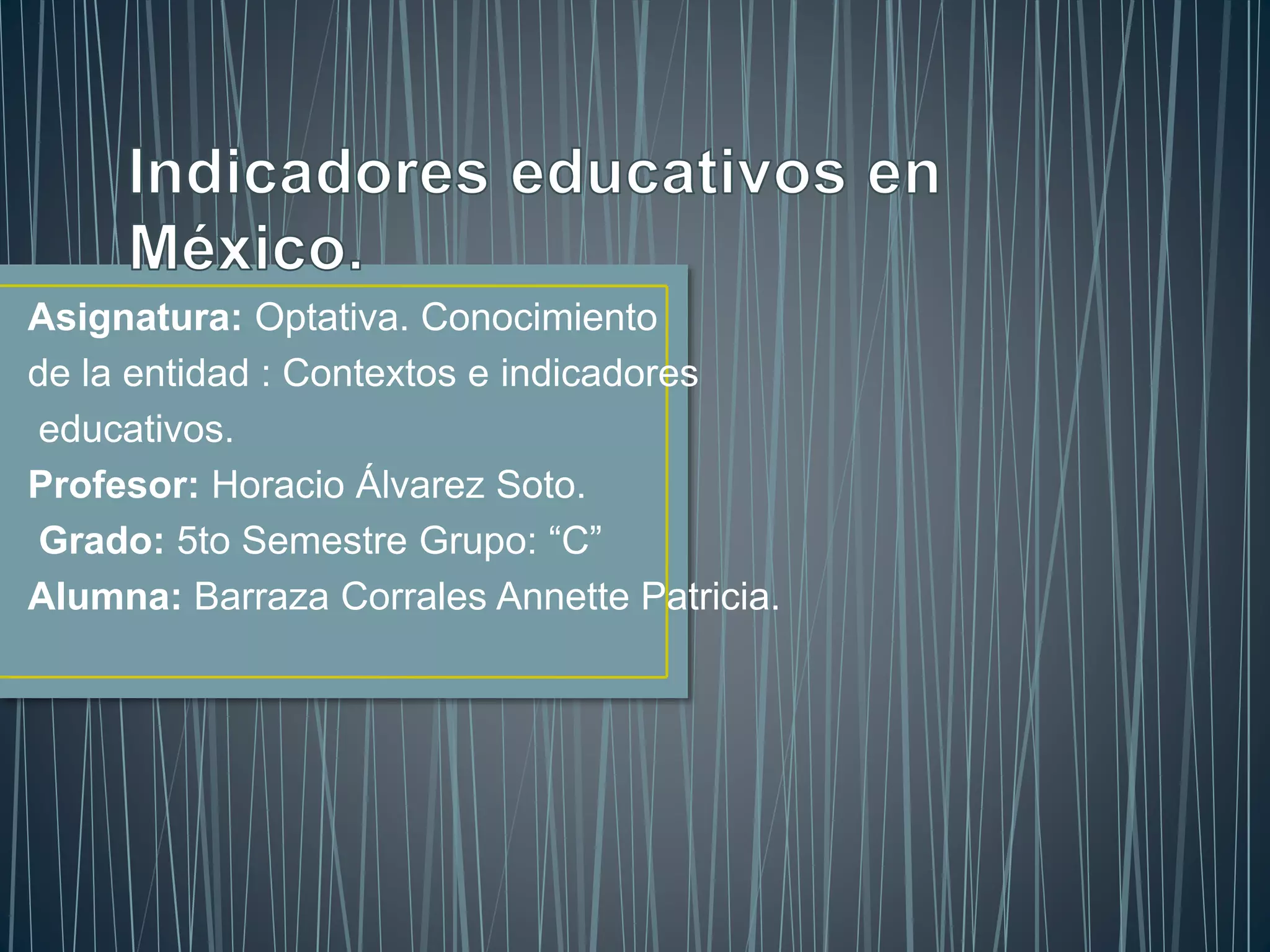 Indicadores educativos en México.

Asignatura: Optativa. Conocimiento de la entidad : Contextos e indicadores educativos.
Profesor: Horacio Álvarez Soto.
Grado: 5to Semestre Grupo: “C”
Alumna: Barraza Corrales Annette Patricia.